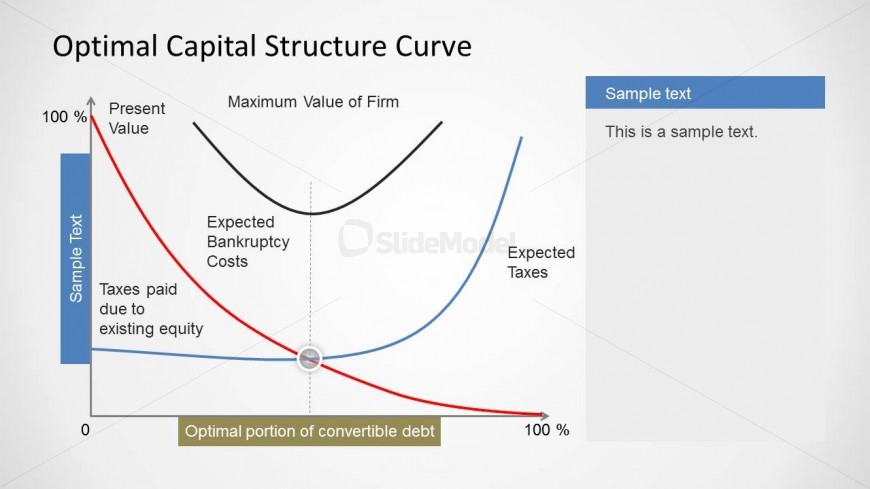 Optimal Capital Structure Curve

100 %

Present Value

Maximum Value of Firm

Sample Text

Expected Bankruptcy Costs

SlideModel

Expected Taxes

Taxes paid due to existing equity

0

Optimal portion of convertible debt

100 %

Sample text

This is a sample text.